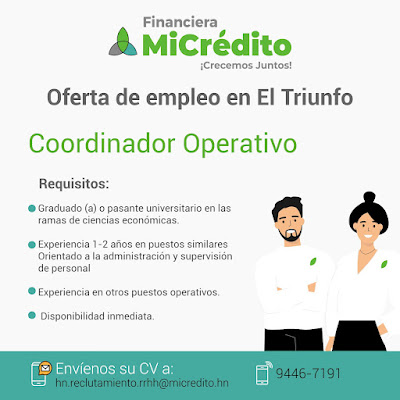 Financiera
MiCrédito
¡Crecemos Juntos!

Oferta de empleo en El Triunfo

Coordinador Operativo

Requisitos:

Graduado (a) o pasante universitario en las ramas de ciencias económicas.

Experiencia 1-2 años en puestos similares Orientado a la administración y supervisión de personal

Experiencia en otros puestos operativos.

Disponibilidad inmediata.

Envíenos su CV a:
hn.reclutamiento.rrhh@micredito.hn

9446-7191